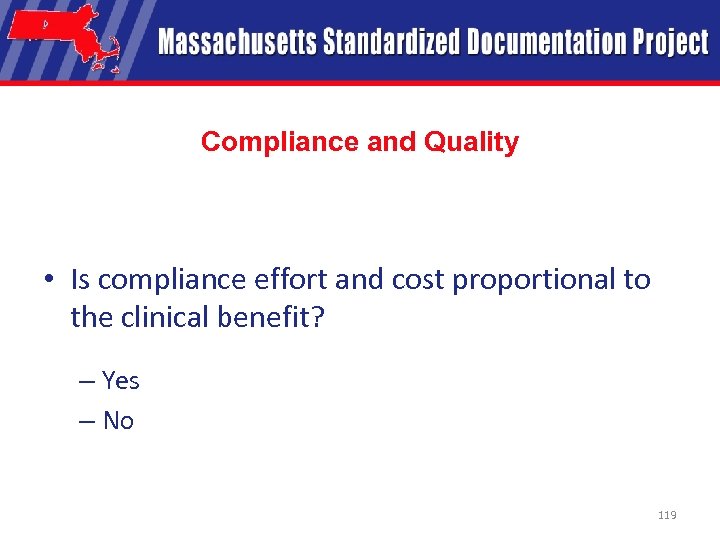 Massachusetts Standardized Documentation Project

Compliance and Quality

• Is compliance effort and cost proportional to the clinical benefit?

– Yes
– No

119